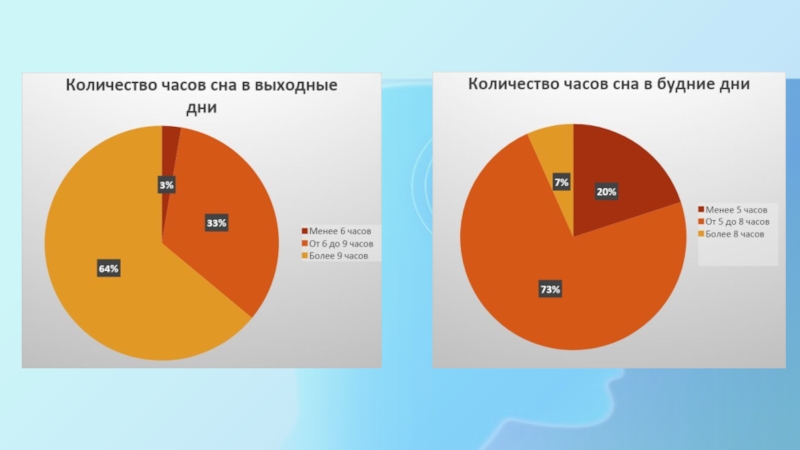 Количество часов сна в выходные дни

3%

33%

64%

Менее 6 часов
От 6 до 9 часов
Более 9 часов

Количество часов сна в будние дни

7%

20%

73%

Менее 5 часов
От 5 до 8 часов
Более 8 часов